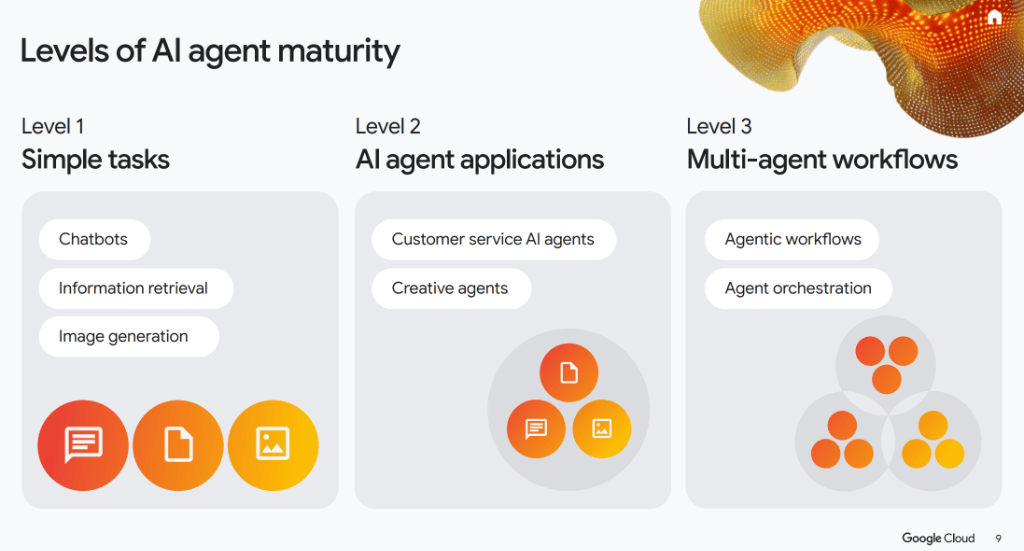 Levels of AI agent maturity

Level 1
Simple tasks

Chatbots

Information retrieval

Image generation

Level 2
AI agent applications

Customer service AI agents

Creative agents

Level 3
Multi-agent workflows

Agentic workflows

Agent orchestration

Google Cloud 9